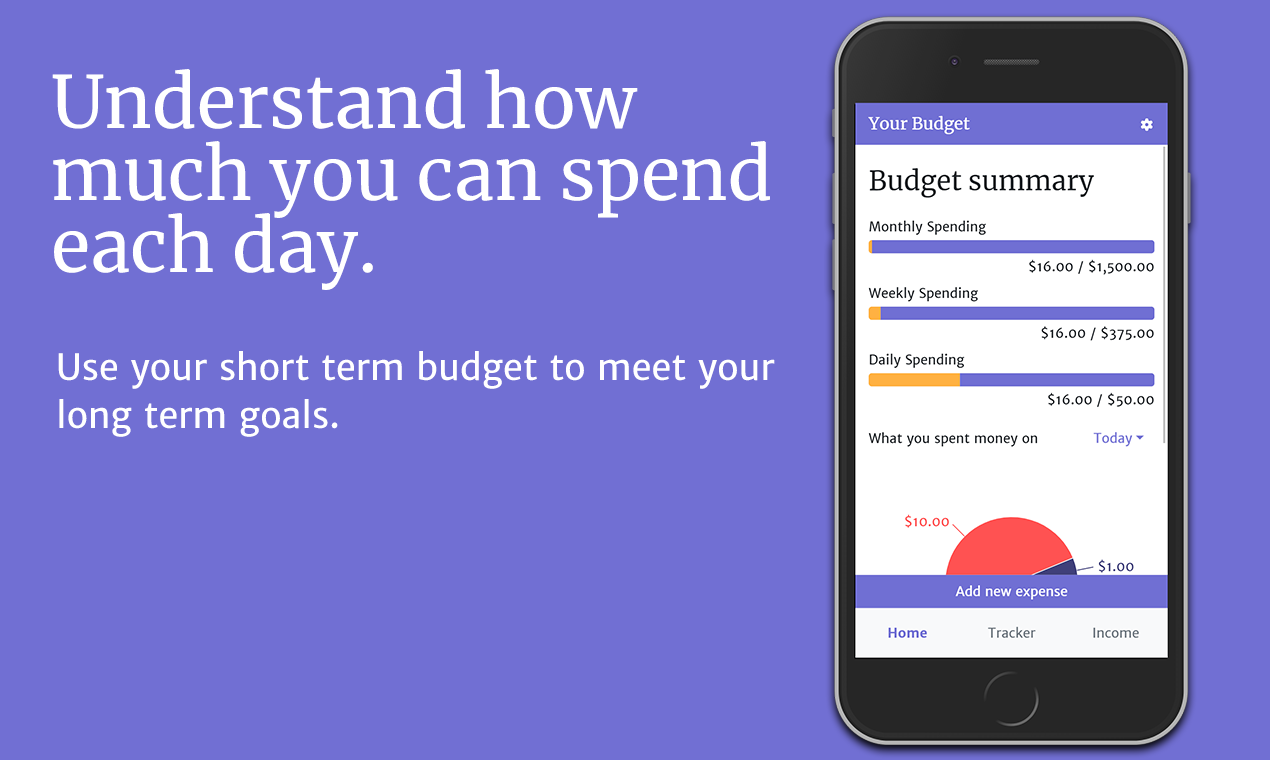 Understand how much you can spend each day.

Use your short term budget to meet your long term goals.

Your Budget

Budget summary

Monthly Spending

\$16.00 / \$1,500.00

Weekly Spending

\$16.00 / \$375.00

Daily Spending

\$16.00 / \$50.00

What you spent money on

Today

\$10.00

\$1.00

Add new expense

Home

Tracker

Income